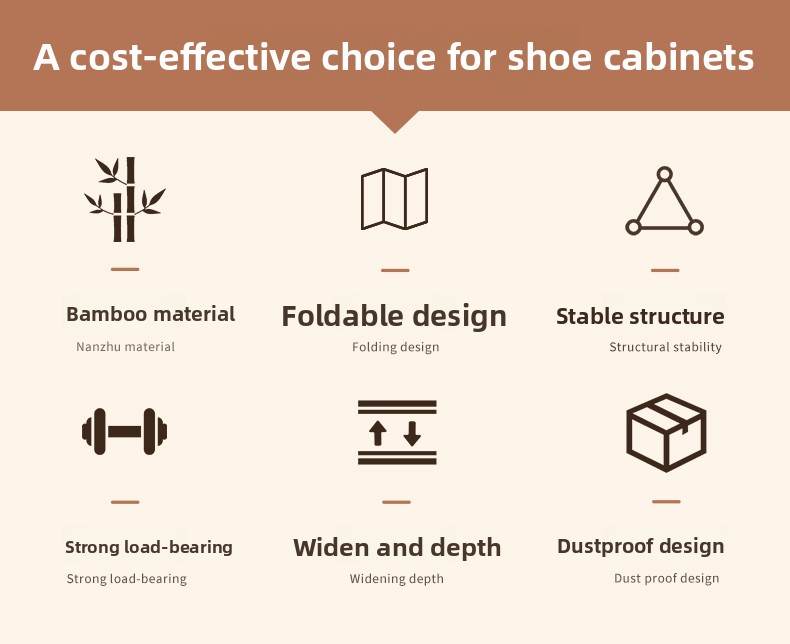 A cost-effective choice for shoe cabinets

Bamboo material
Nanzhu material

Foldable design
Folding design

Stable structure
Structural stability

Strong load-bearing
Strong load-bearing

Widen and depth
Widening depth

Dustproof design
Dust proof design